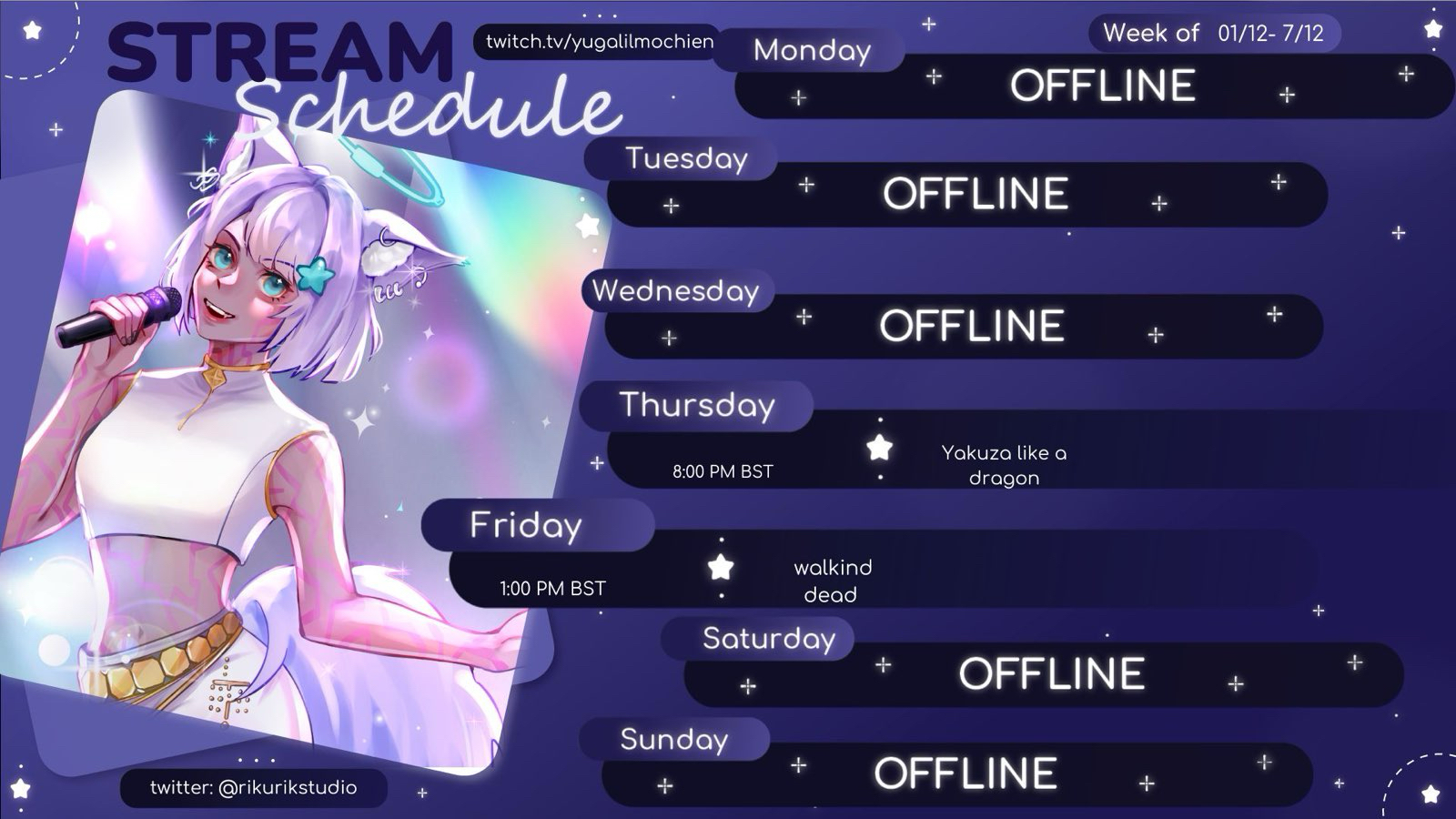 STREAM Schedule

twitch.tv/yugalilmochien

Week of 01/12- 7/12

Monday
OFFLINE

Tuesday
OFFLINE

Wednesday
OFFLINE

Thursday
8:00 PM BST
Yakuza like a dragon

Friday
1:00 PM BST
walkind dead

Saturday
OFFLINE

Sunday
OFFLINE

twitter: @rikurikstudio